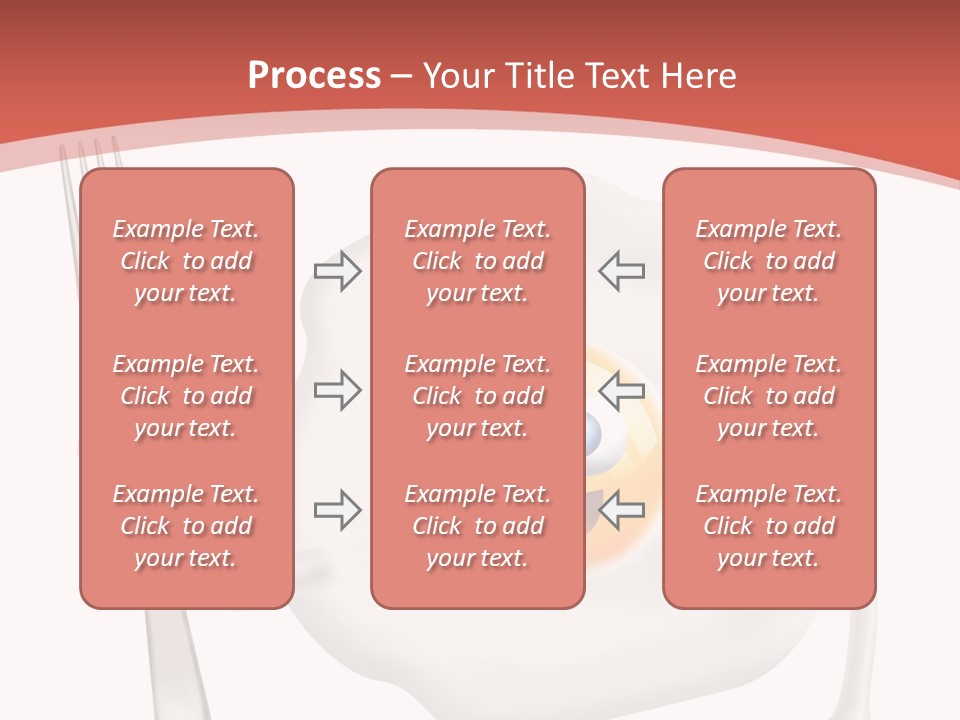 Process – Your Title Text Here

Example Text. Click to add your text.

Example Text. Click to add your text.

Example Text. Click to add your text.

Example Text. Click to add your text.

Example Text. Click to add your text.

Example Text. Click to add your text.

Example Text. Click to add your text.

Example Text. Click to add your text.

Example Text. Click to add your text.